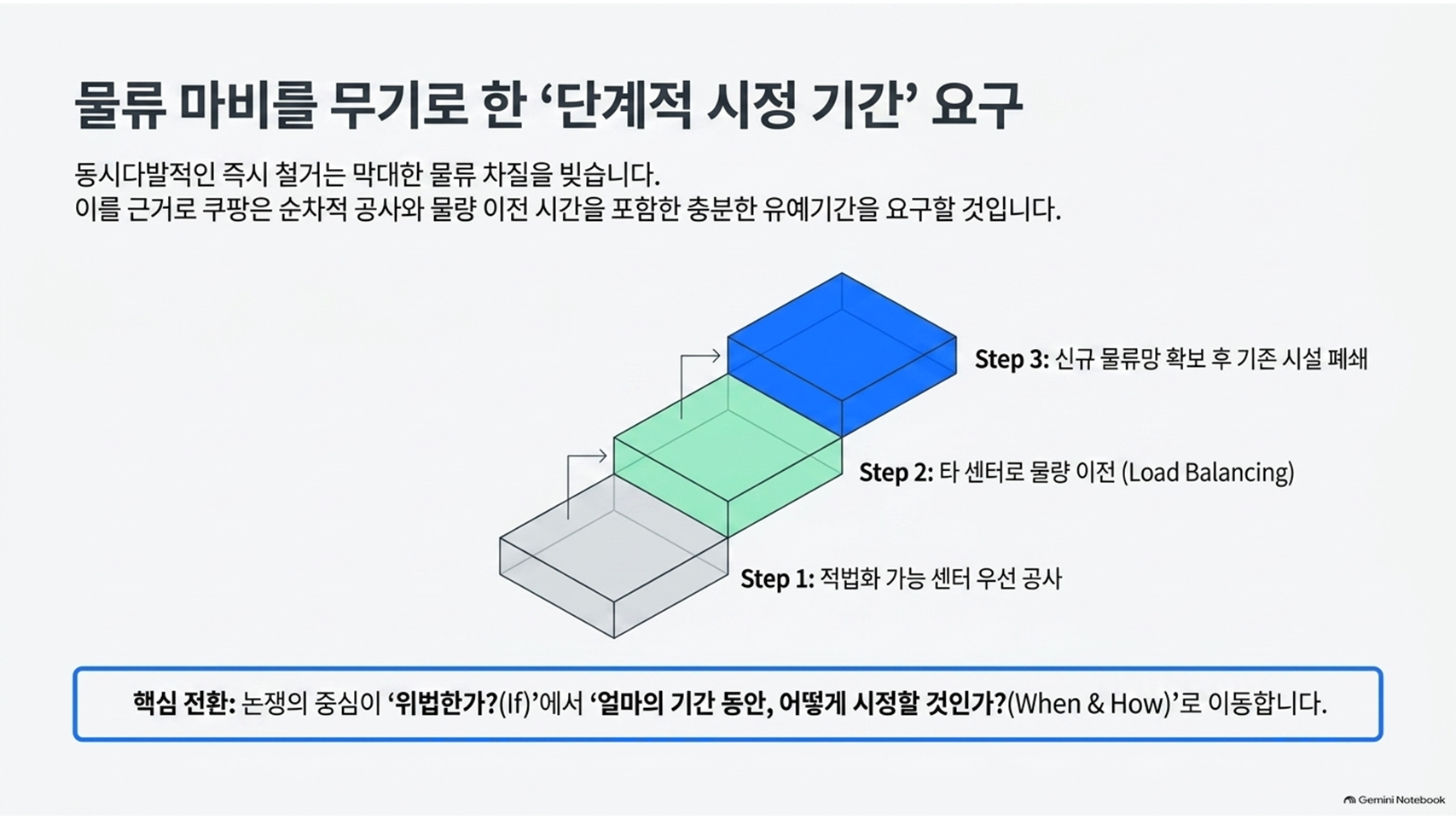 물류 마비를 무기로 한 ‘단계적 시정 기간’ 요구

동시다발적인 즉시 철거는 막대한 물류 차질을 빚습니다.
이를 근거로 쿠팡은 순차적 공사와 물량 이전 시간을 포함한 충분한 유예기간을 요구할 것입니다.

Step 3: 신규 물류망 확보 후 기존 시설 폐쇄

Step 2: 타 센터로 물량 이전 (Load Balancing)

Step 1: 적법화 가능 센터 우선 공사

핵심 전환: 논쟁의 중심이 ‘위법한가?(If)’에서 ‘얼마의 기간 동안, 어떻게 시정할 것인가?(When & How)’로 이동합니다.

Gemini Notebook